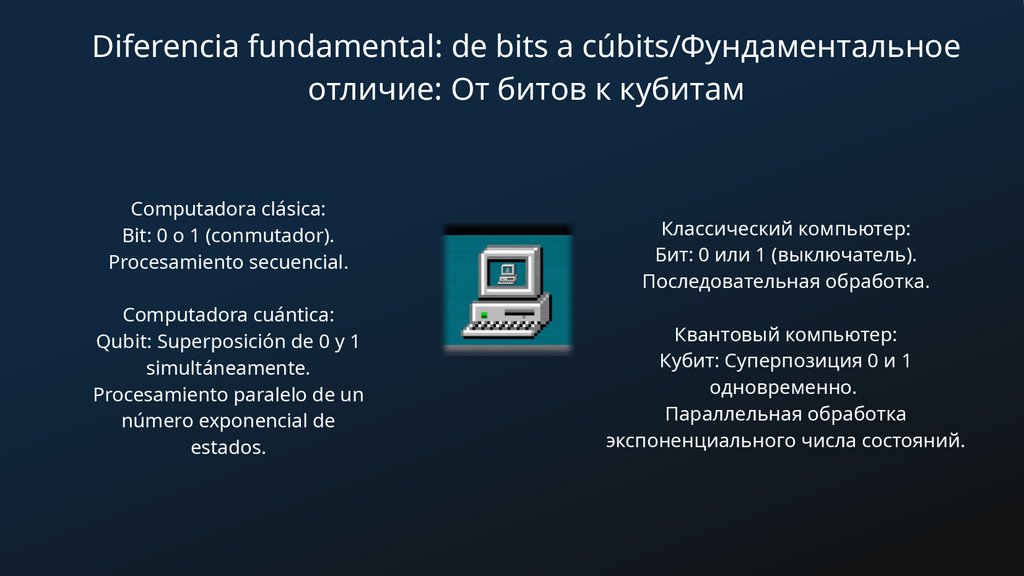 Diferencia fundamental: de bits a cúbits/Фундаментальное отличие: От битов к кубитам

Computadora clásica:
Bit: 0 o 1 (conmutador).
Procesamiento secuencial.

Computadora cuántica:
Qubit: Superposición de 0 y 1 simultáneamente.
Procesamiento paralelo de un número exponencial de estados.

Классический компьютер:
Бит: 0 или 1 (выключатель).
Последовательная обработка.

Квантовый компьютер:
Кубит: Суперпозиция 0 и 1 одновременно.
Параллельная обработка экспоненциального числа состояний.